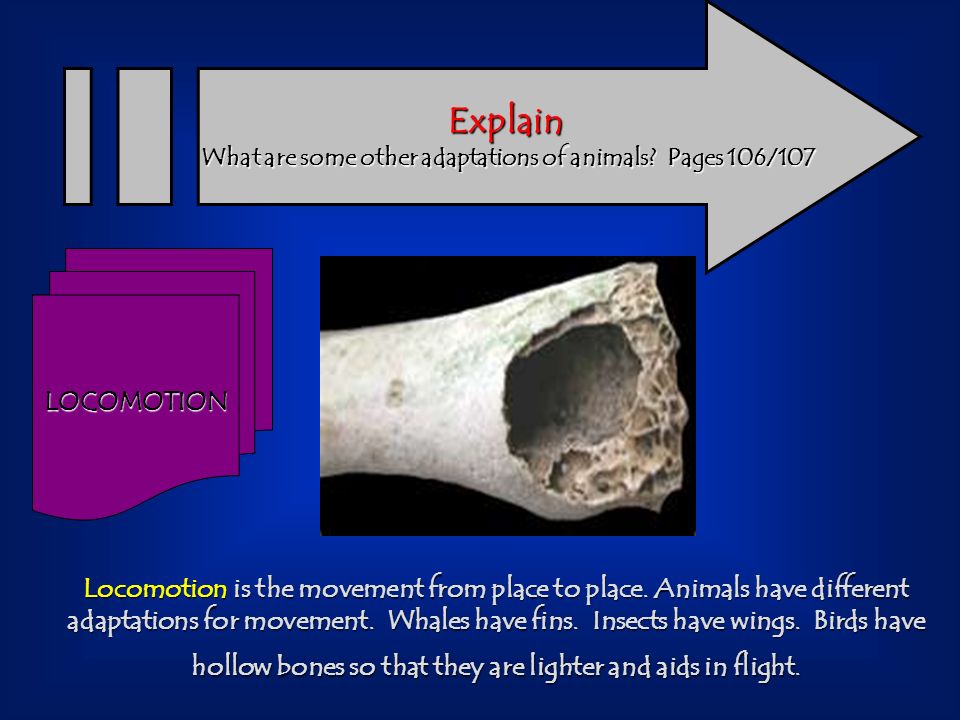 Explain
What are some other adaptations of animals? Pages 106/107

LOCOMOTION

Locomotion is the movement from place to place. Animals have different adaptations for movement. Whales have fins. Insects have wings. Birds have hollow bones so that they are lighter and aids in flight.